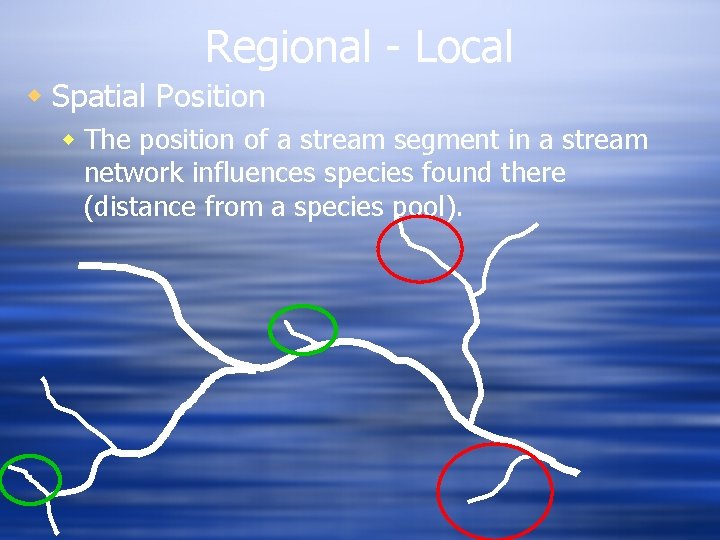 Regional - Local

Spatial Position

The position of a stream segment in a stream network influences species found there (distance from a species pool).